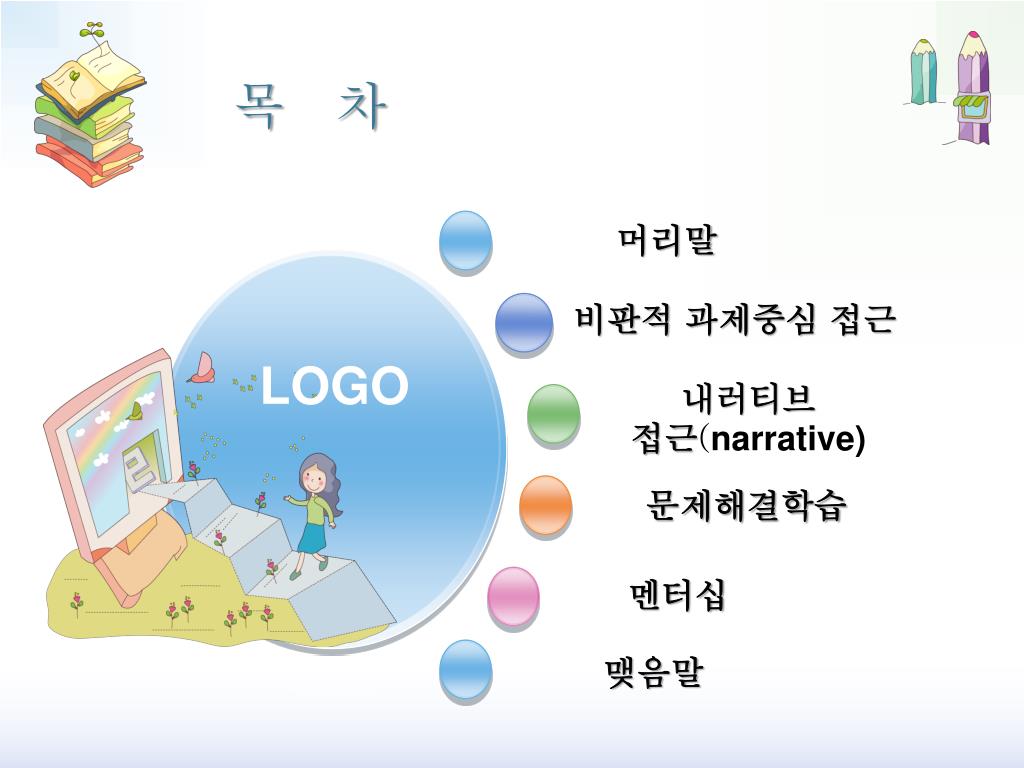 목 차

LOGO

머리말

비판적 과제중심 접근

내러티브 접근(narrative)

문제해결학습

멘터십

맺음말